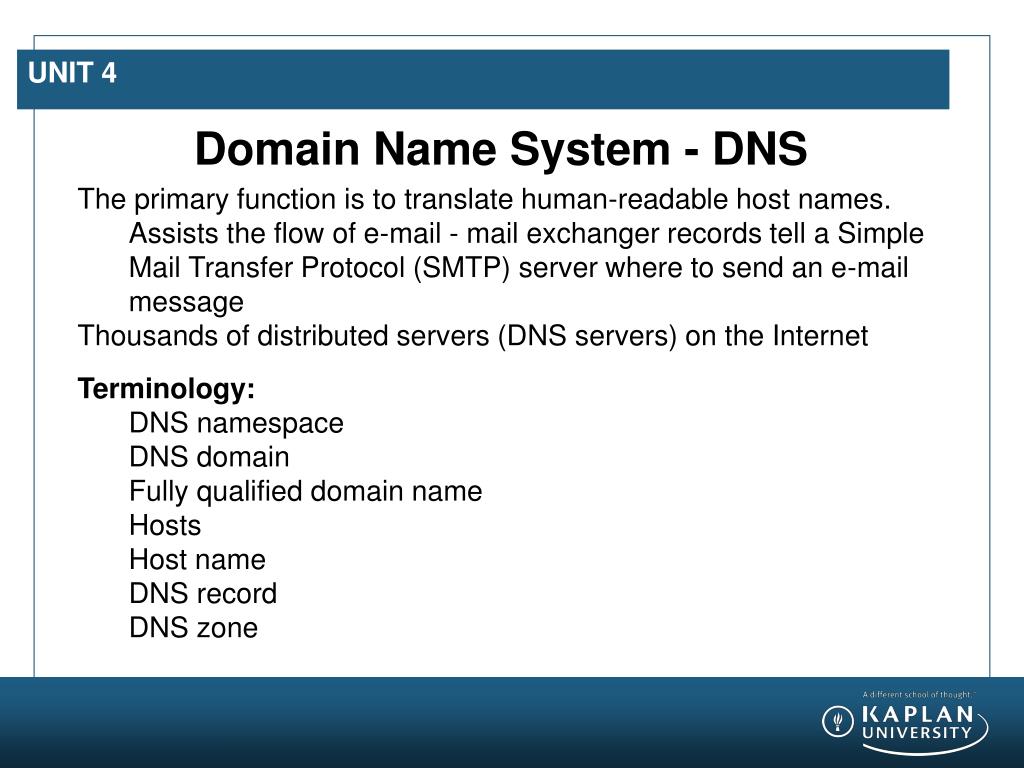 UNIT 4

Domain Name System - DNS

The primary function is to translate human-readable host names.
Assists the flow of e-mail - mail exchanger records tell a Simple Mail Transfer Protocol (SMTP) server where to send an e-mail message
Thousands of distributed servers (DNS servers) on the Internet

Terminology:
DNS namespace
DNS domain
Fully qualified domain name
Hosts
Host name
DNS record
DNS zone

A different school of thought.
KAPLAN UNIVERSITY